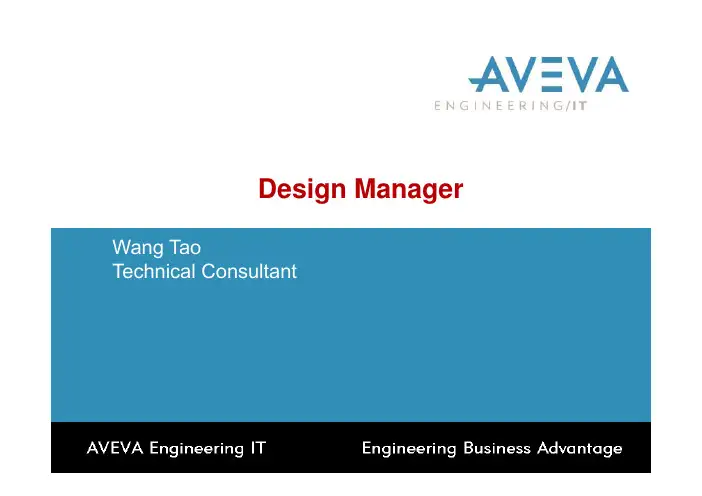 AVEVA
ENGINEERING/IT

Design Manager

Wang Tao
Technical Consultant

AVEVA Engineering IT

Engineering Business Advantage